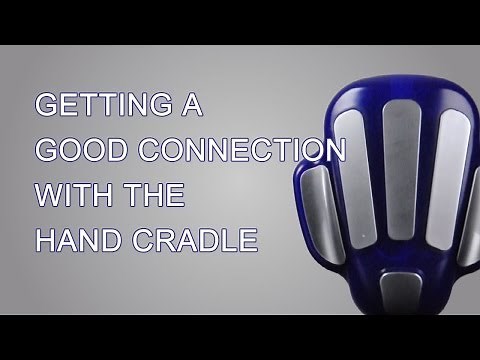 GETTING A
GOOD CONNECTION
WITH THE
HAND CRADLE